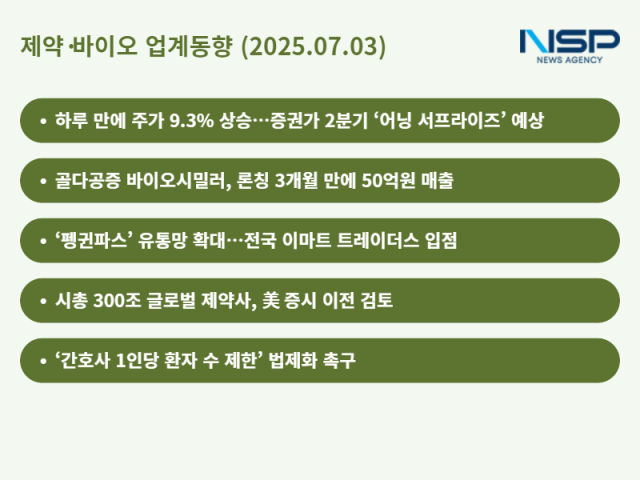 제약·바이오 업계동향 (2025.07.03)

NSP
NEWS AGENCY

• 하루 만에 주가 9.3% 상승…증권가 2분기 ‘어닝 서프라이즈’ 예상

• 골다공증 바이오시밀러, 론칭 3개월 만에 50억원 매출

• ‘펭귄파스’ 유통망 확대…전국 이마트 트레이더스 입점

• 시총 300조 글로벌 제약사, 美 증시 이전 검토

• ‘간호사 1인당 환자 수 제한’ 법제화 촉구